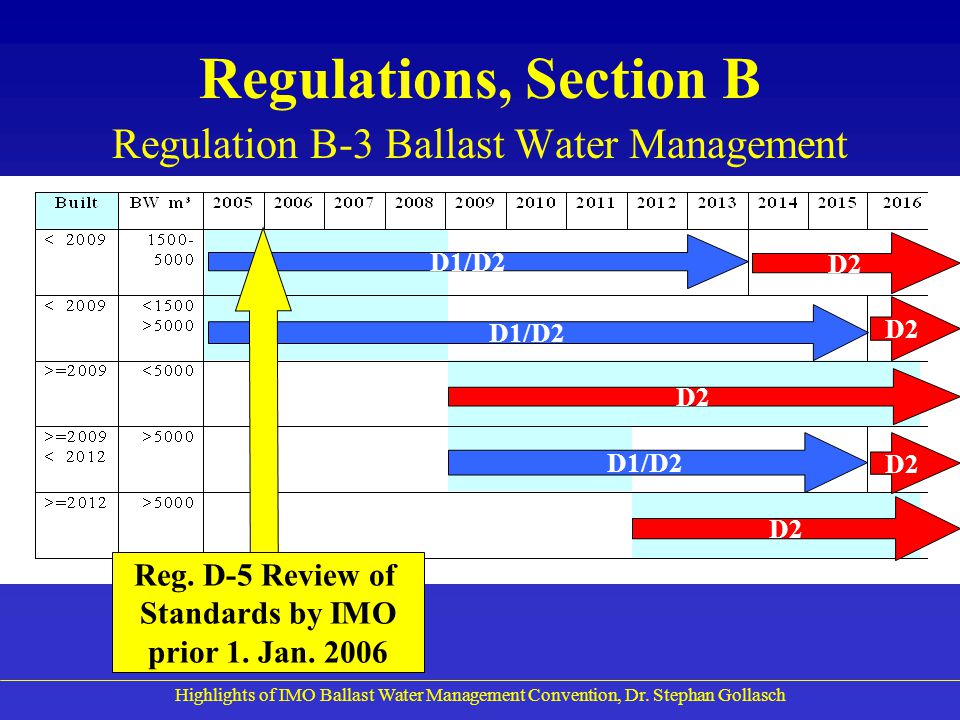 Regulations, Section B
Regulation B-3 Ballast Water Management

| Built | BW m³ | 2005 | 2006 | 2007 | 2008 | 2009 | 2010 | 2011 | 2012 | 2013 | 2014 | 2015 | 2016 |
|---|---|---|---|---|---|---|---|---|---|---|---|---|---|
| < 2009 | 1500-5000 | D1/D2 | | | | | | | | | D2 | | |
| < 2009 | <1500 >5000 | D1/D2 | | | | | | | | | | | D2 |
| >=2009 | <5000 | | | | | D2 | | | | | | | |
| >=2009 < 2012 | >5000 | | | | | D1/D2 | | | | | | | D2 |
| >=2012 | >5000 | | | | | | | | D2 | | | | |

Reg. D-5 Review of Standards by IMO prior 1. Jan. 2006

Highlights of IMO Ballast Water Management Convention, Dr. Stephan Gollasch